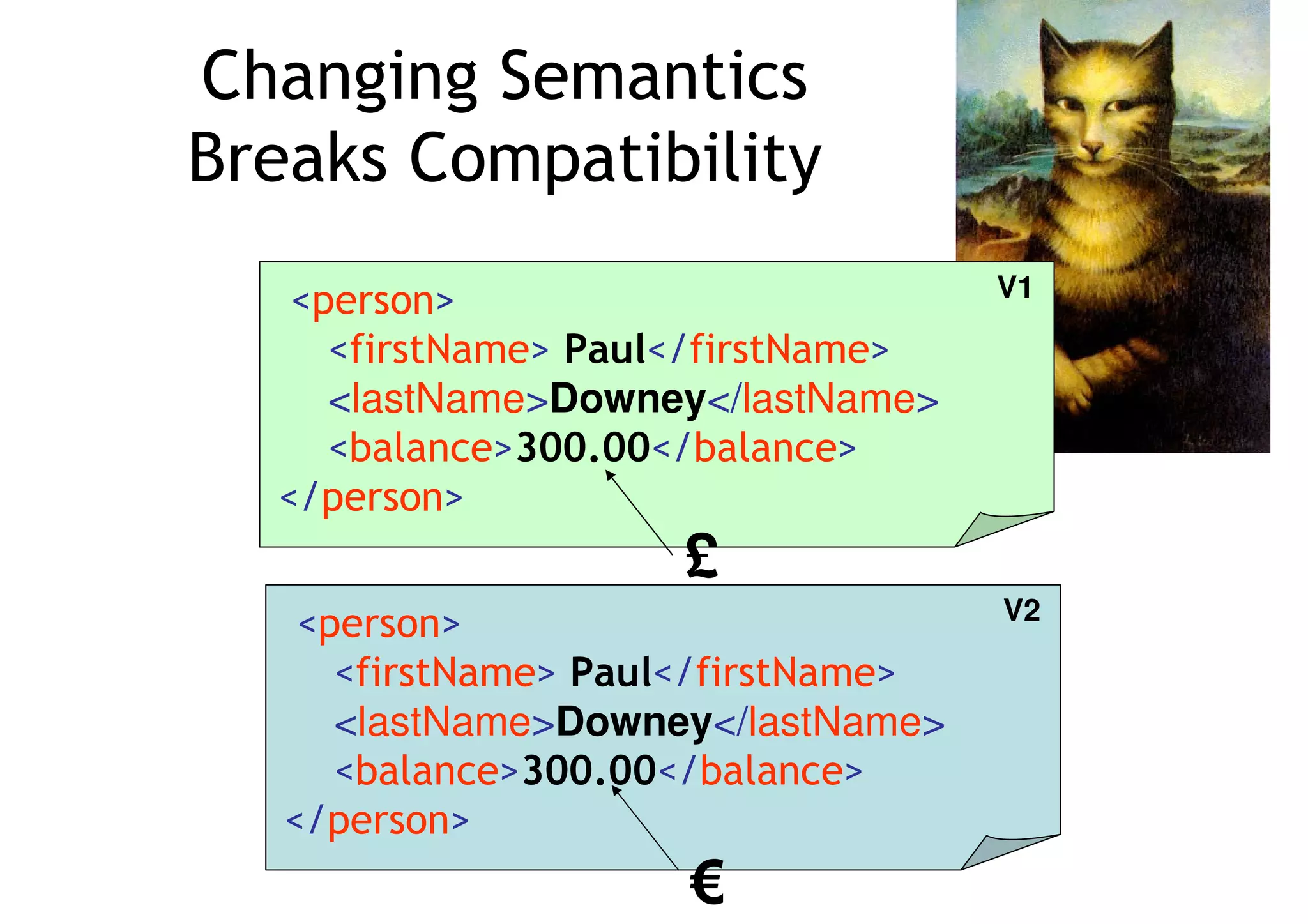 Changing Semantics Breaks Compatibility

V1

<person>
<firstName> Paul</firstName>
<lastName>Downey</lastName>
<balance>300.00</balance>
</person>

£

V2

<person>
<firstName> Paul</firstName>
<lastName>Downey</lastName>
<balance>300.00</balance>
</person>

€